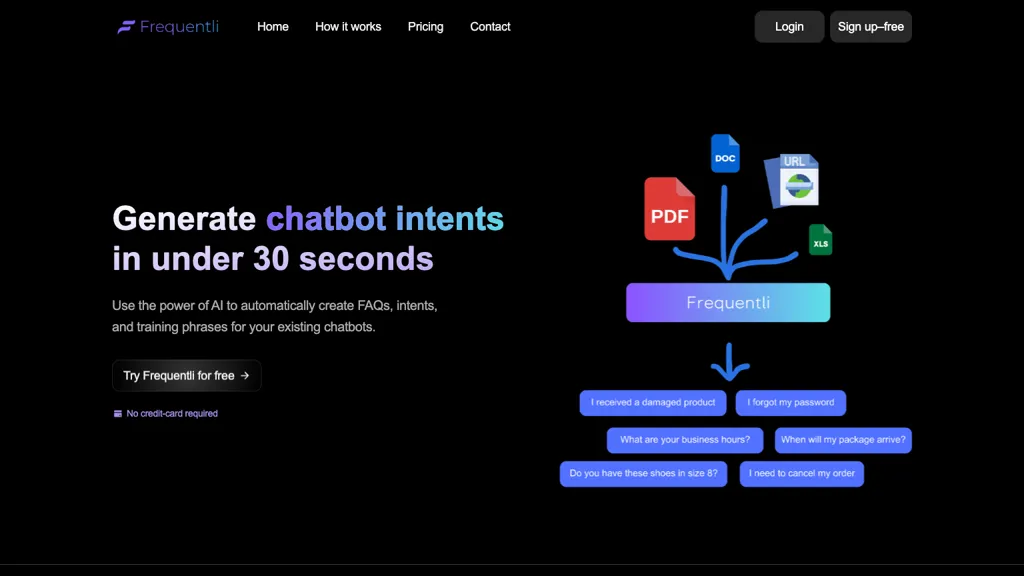 Frequentli

Home How it works Pricing Contact

Login Sign up–free

Generate chatbot intents in under 30 seconds

Use the power of AI to automatically create FAQs, intents, and training phrases for your existing chatbots.

Try Frequentli for free →

No credit-card required

DOC

URL

PDF

XLS

Frequentli

I received a damaged product

I forgot my password

What are your business hours?

When will my package arrive?

Do you have these shoes in size 8?

I need to cancel my order